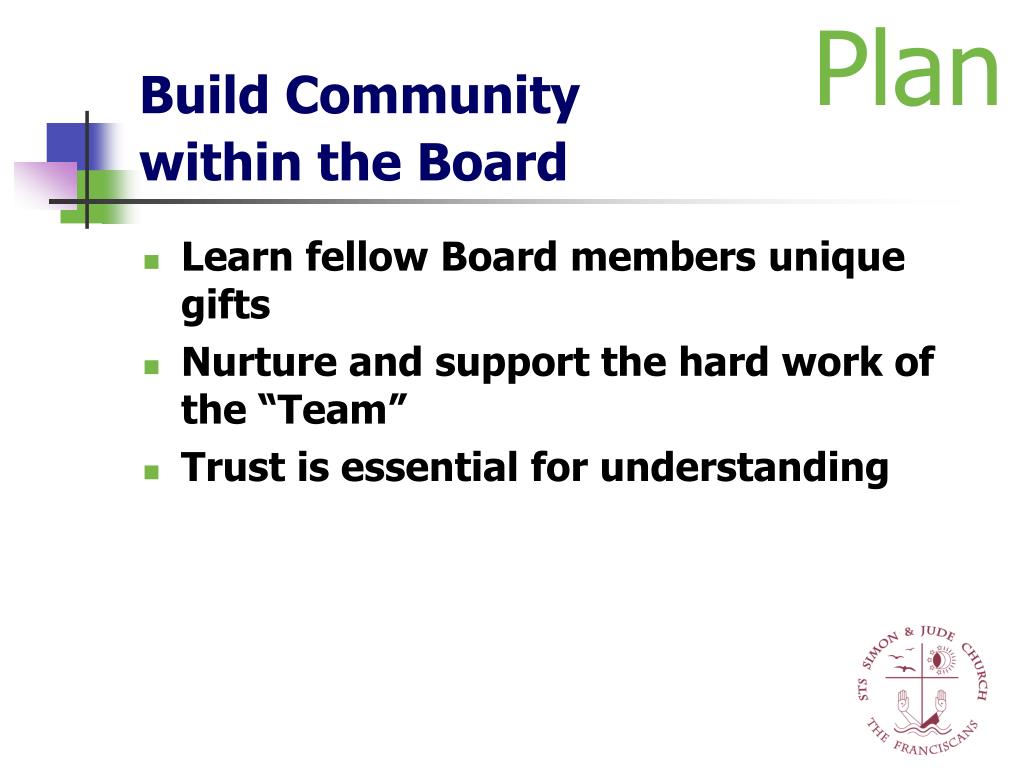 Plan

Build Community within the Board

- Learn fellow Board members unique gifts
- Nurture and support the hard work of the “Team”
- Trust is essential for understanding

STS SIMON & JUDE CHURCH
THE FRANCISCANS